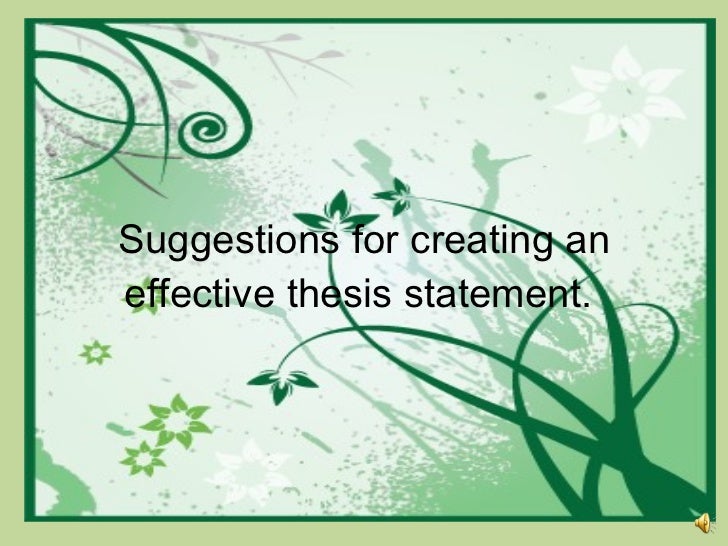 Suggestions for creating an effective thesis statement.